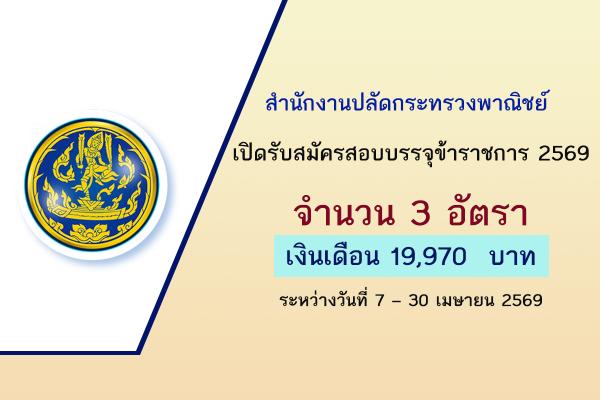 สำนักงานปลัดกระทรวงพาณิชย์

เปิดรับสมัครสอบบรรจุข้าราชการ 2569

จำนวน 3 อัตรา

เงินเดือน 19,970 บาท

ระหว่างวันที่ 7 – 30 เมษายน 2569